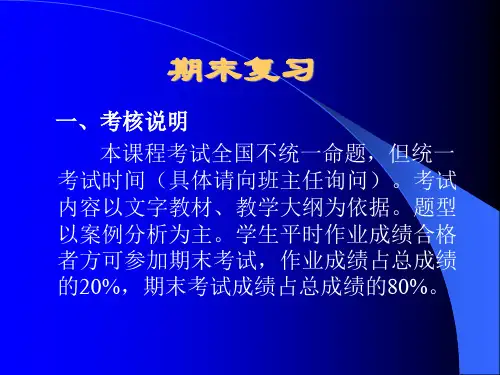 期末复习

一、考核说明

本课程考试全国不统一命题，但统一考试时间（具体请向班主任询问）。考试内容以文字教材、教学大纲为依据。题型以案例分析为主。学生平时作业成绩合格者方可参加期末考试，作业成绩占总成绩的20%，期末考试成绩占总成绩的80%。